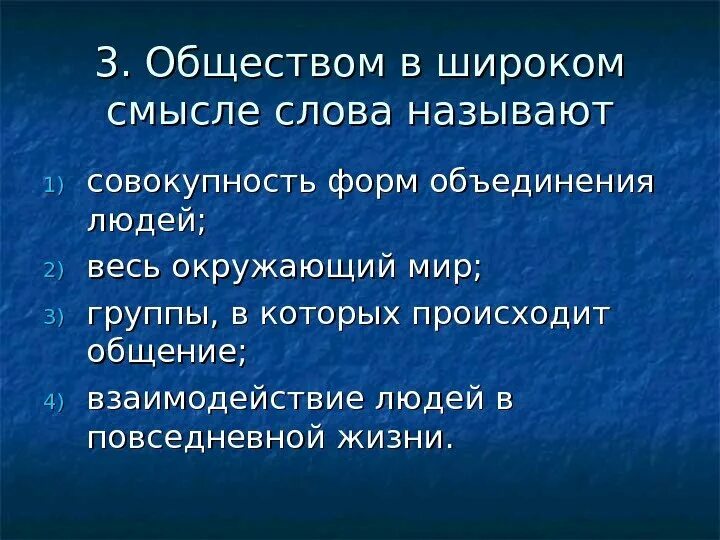 3. Обществом в широком смысле слова называют

1) совокупность форм объединения людей;
2) весь окружающий мир;
3) группы, в которых происходит общение;
4) взаимодействие людей в повседневной жизни.